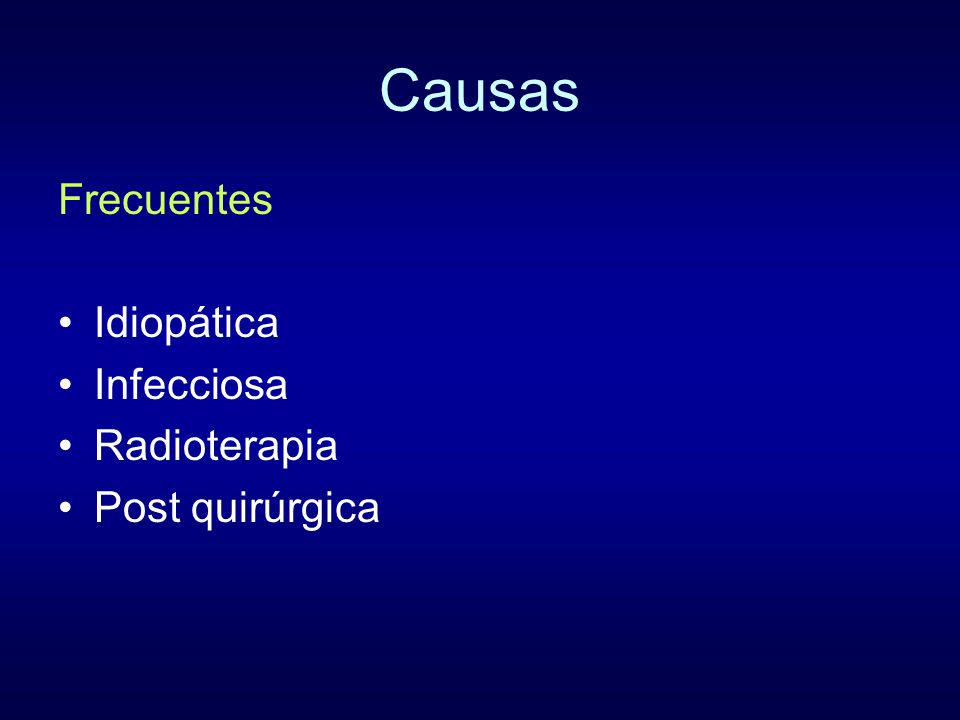 Causas

Frecuentes

• Idiopática
• Infecciosa
• Radioterapia
• Post quirúrgica